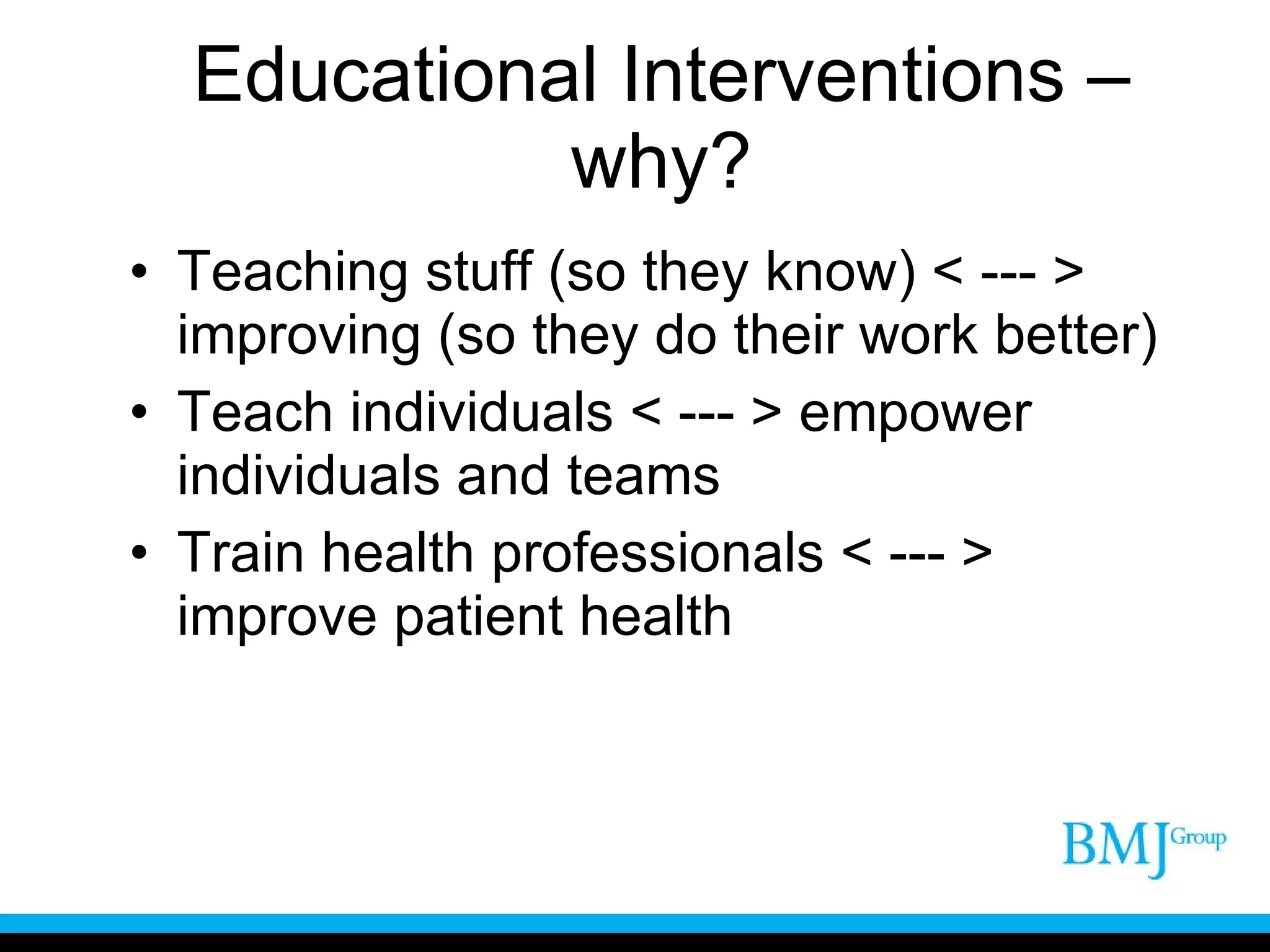 Educational Interventions – why?

• Teaching stuff (so they know) < --- > improving (so they do their work better)
• Teach individuals < --- > empower individuals and teams
• Train health professionals < --- > improve patient health

BMJ Group